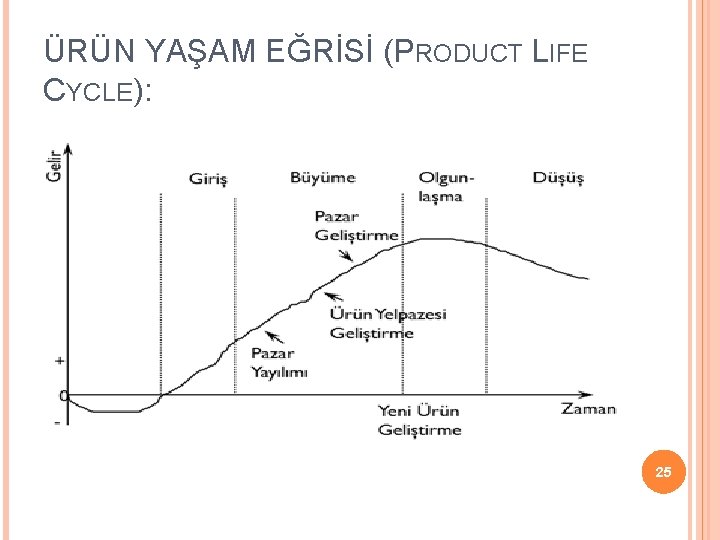 ÜRÜN YAŞAM EĞRİSİ (PRODUCT LIFE CYCLE):

Gelir

Giriş

Büyüme

Olgunlaşma

Düşüş

Pazar Geliştirme

Ürün Yelpazesi Geliştirme

Pazar Yayılımı

+

0

-

Yeni Ürün Geliştirme

Zaman

25